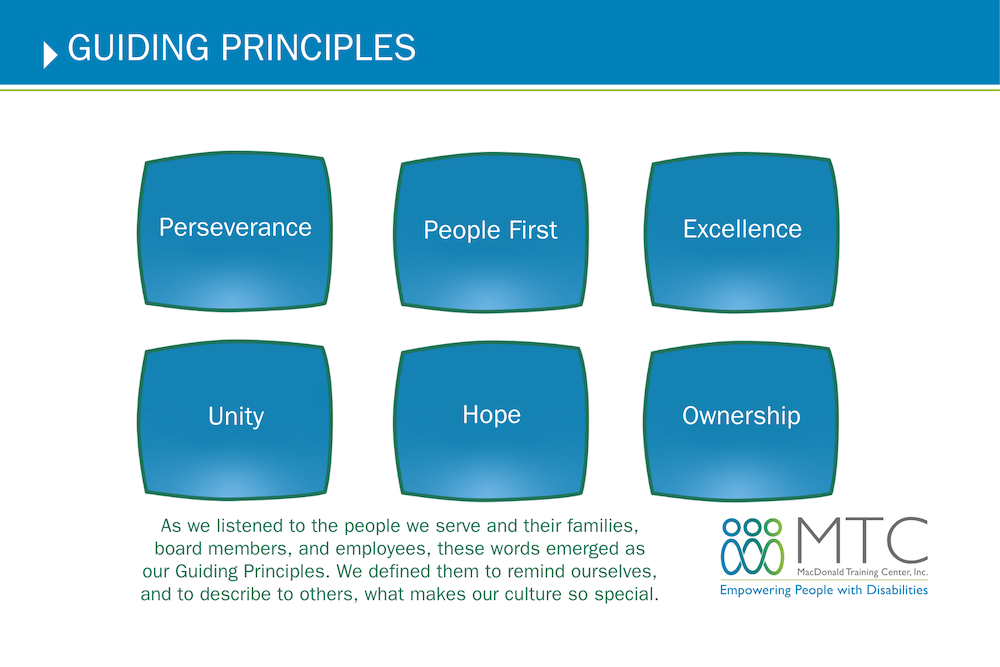 GUIDING PRINCIPLES

Perseverance

People First

Excellence

Unity

Hope

Ownership

As we listened to the people we serve and their families, board members, and employees, these words emerged as our Guiding Principles. We defined them to remind ourselves, and to describe to others, what makes our culture so special.

MTC
MacDonald Training Center, Inc.
Empowering People with Disabilities